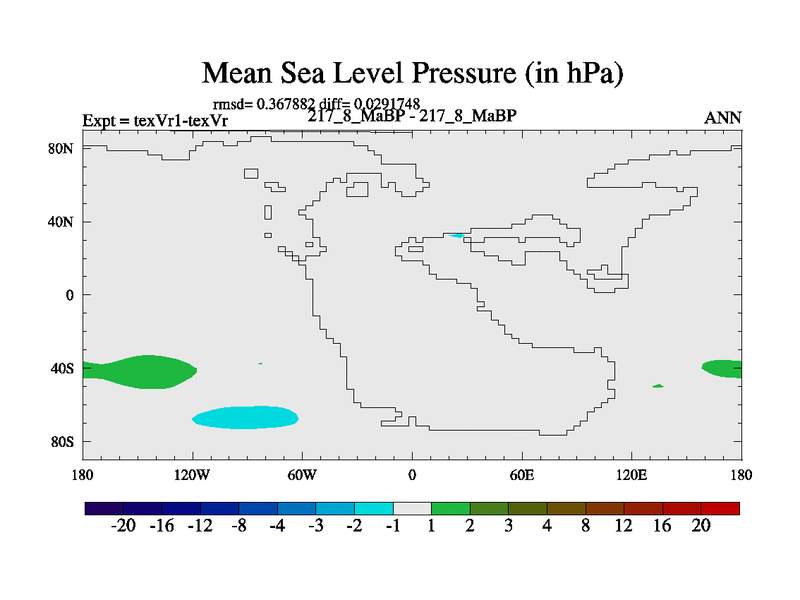 Mean Sea Level Pressure (in hPa)

rmsd= 0.367882 diff= 0.0291748

Expt = texVr1-texVr

217_8_MaBP - 217_8_MaBP

ANN

80N

40N

0

40S

80S

180

120W

60W

0

60E

120E

180

-20 -16 -12 -8 -4 -3 -2 -1 1 2 3 4 8 12 16 20